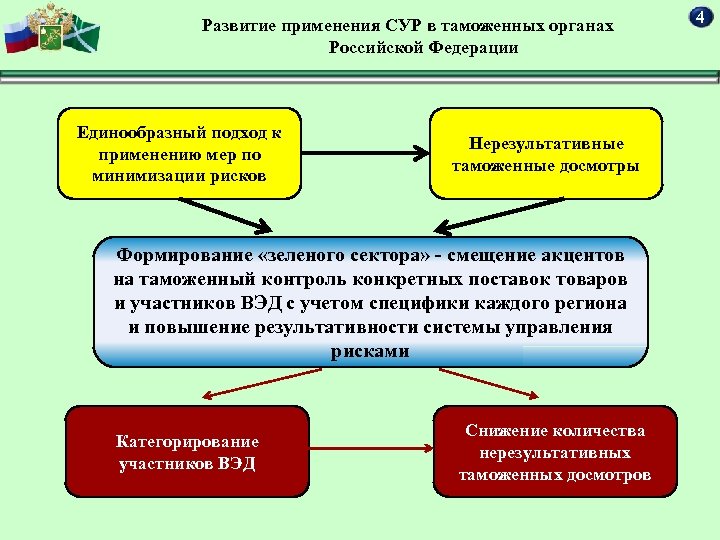 Развитие применения СУР в таможенных органах Российской Федерации

4

Единообразный подход к применению мер по минимизации рисков

Нерезультативные таможенные досмотры

Формирование «зеленого сектора» - смещение акцентов на таможенный контроль конкретных поставок товаров и участников ВЭД с учетом специфики каждого региона и повышение результативности системы управления рисками

Категорирование участников ВЭД

Снижение количества нерезультативных таможенных досмотров